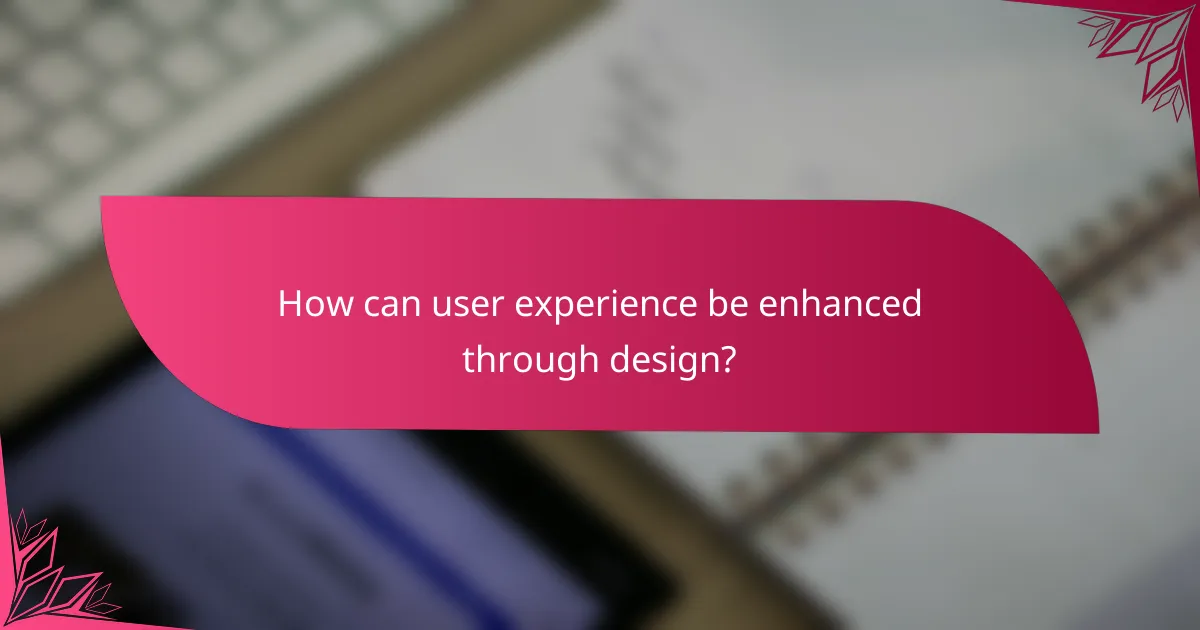 How can user experience be enhanced through design?